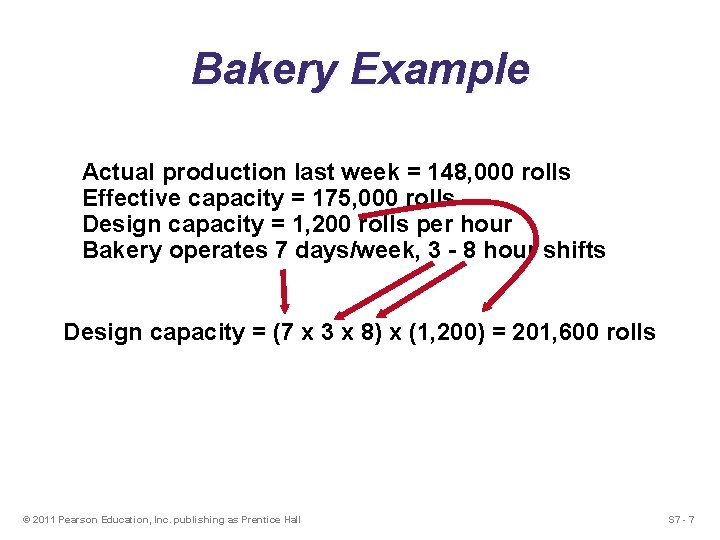 Bakery Example

Actual production last week = 148,000 rolls
Effective capacity = 175,000 rolls
Design capacity = 1,200 rolls per hour
Bakery operates 7 days/week, 3 - 8 hour shifts

Design capacity = (7 x 3 x 8) x (1,200) = 201,600 rolls

© 2011 Pearson Education, Inc. publishing as Prentice Hall

S7 - 7